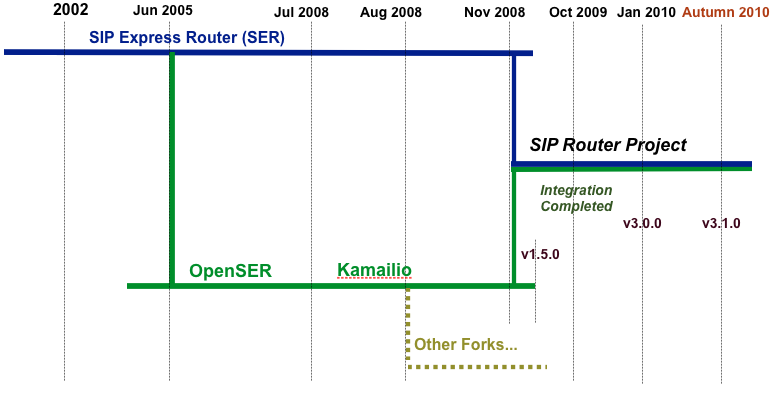 2002
Jun 2005
Jul 2008
Aug 2008
Nov 2008
Oct 2009
Jan 2010
Autumn 2010

SIP Express Router (SER)

SIP Router Project

Integration Completed

v3.0.0
v3.1.0
v1.5.0

OpenSER
Kamailio

Other Forks...